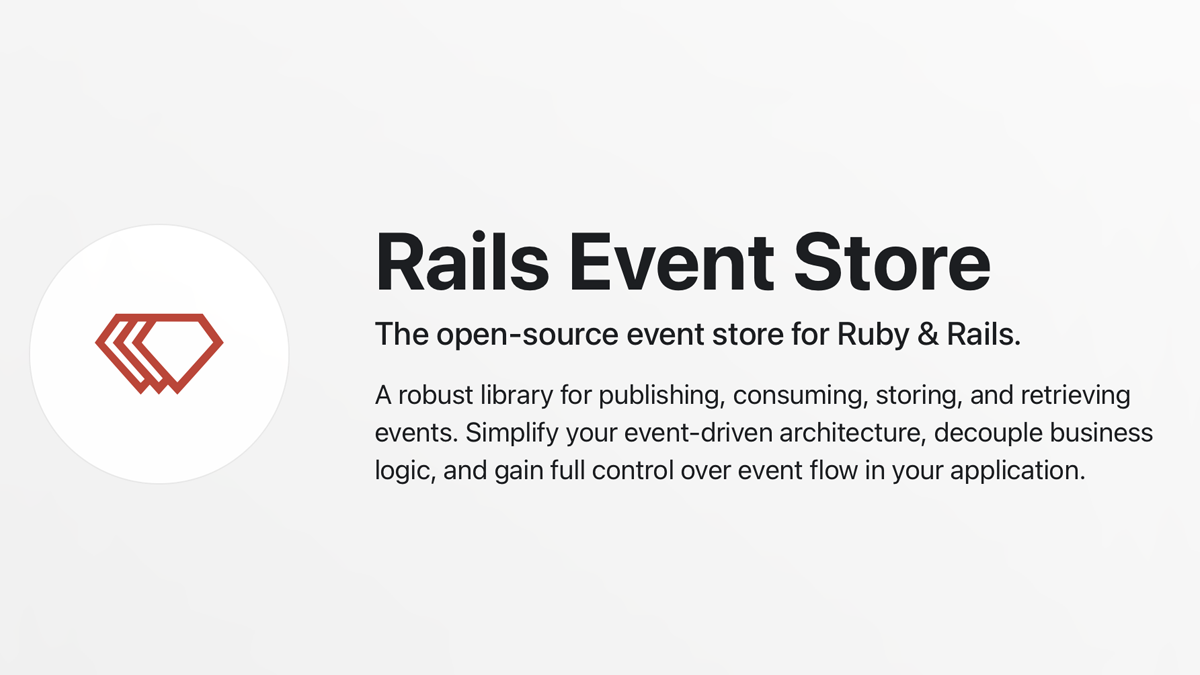 Rails Event Store

The open-source event store for Ruby & Rails.

A robust library for publishing, consuming, storing, and retrieving events. Simplify your event-driven architecture, decouple business logic, and gain full control over event flow in your application.